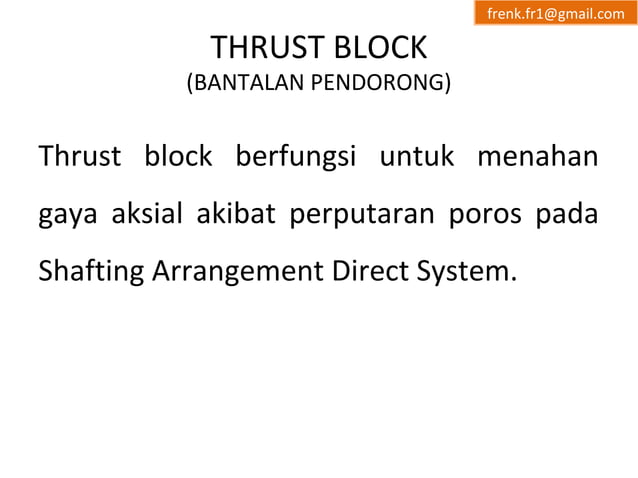 frenk.fr1@gmail.com

THRUST BLOCK
(BANTALAN PENDORONG)

Thrust block berfungsi untuk menahan gaya aksial akibat perputaran poros pada Shafting Arrangement Direct System.